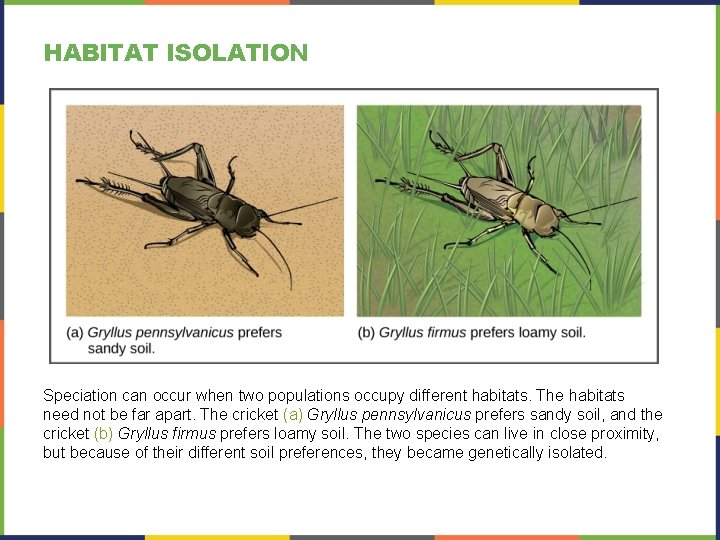 HABITAT ISOLATION

(a) Gryllus pennsylvanicus prefers sandy soil.

(b) Gryllus firmus prefers loamy soil.

Speciation can occur when two populations occupy different habitats. The habitats need not be far apart. The cricket (a) Gryllus pennsylvanicus prefers sandy soil, and the cricket (b) Gryllus firmus prefers loamy soil. The two species can live in close proximity, but because of their different soil preferences, they became genetically isolated.